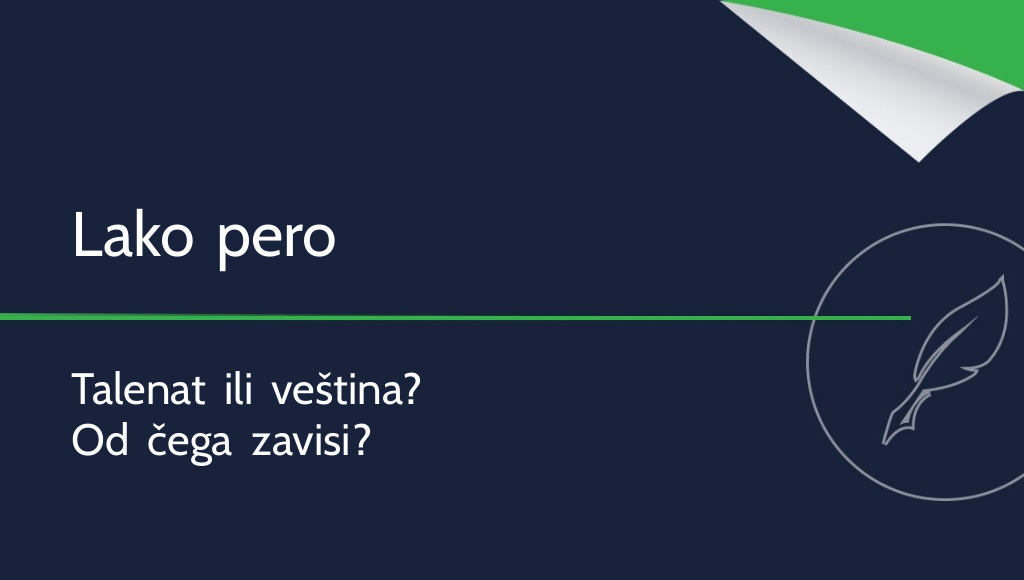 Lako pero

Talenat ili veština?
Od čega zavisi?